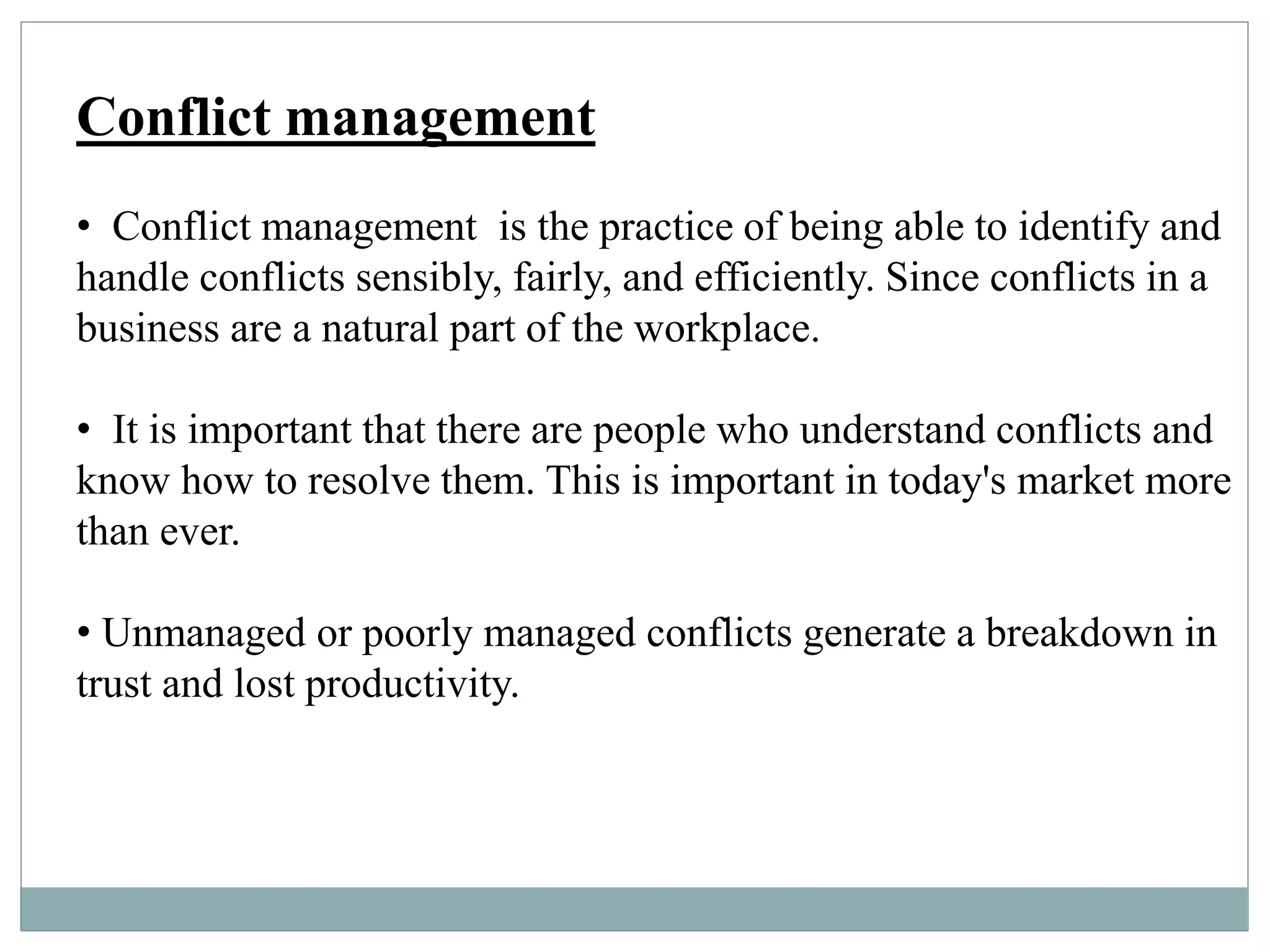 Conflict management

• Conflict management is the practice of being able to identify and handle conflicts sensibly, fairly, and efficiently. Since conflicts in a business are a natural part of the workplace.

• It is important that there are people who understand conflicts and know how to resolve them. This is important in today's market more than ever.

• Unmanaged or poorly managed conflicts generate a breakdown in trust and lost productivity.